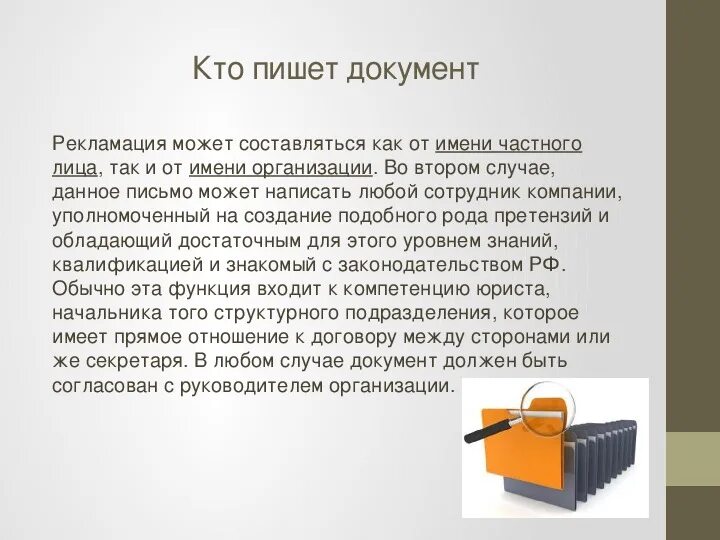 Кто пишет документ

Рекламация может составляться как от имени частного лица, так и от имени организации. Во втором случае, данное письмо может написать любой сотрудник компании, уполномоченный на создание подобного рода претензий и обладающий достаточным для этого уровнем знаний, квалификацией и знакомый с законодательством РФ. Обычно эта функция входит к компетенцию юриста, начальника того структурного подразделения, которое имеет прямое отношение к договору между сторонами или же секретаря. В любом случае документ должен быть согласован с руководителем организации.